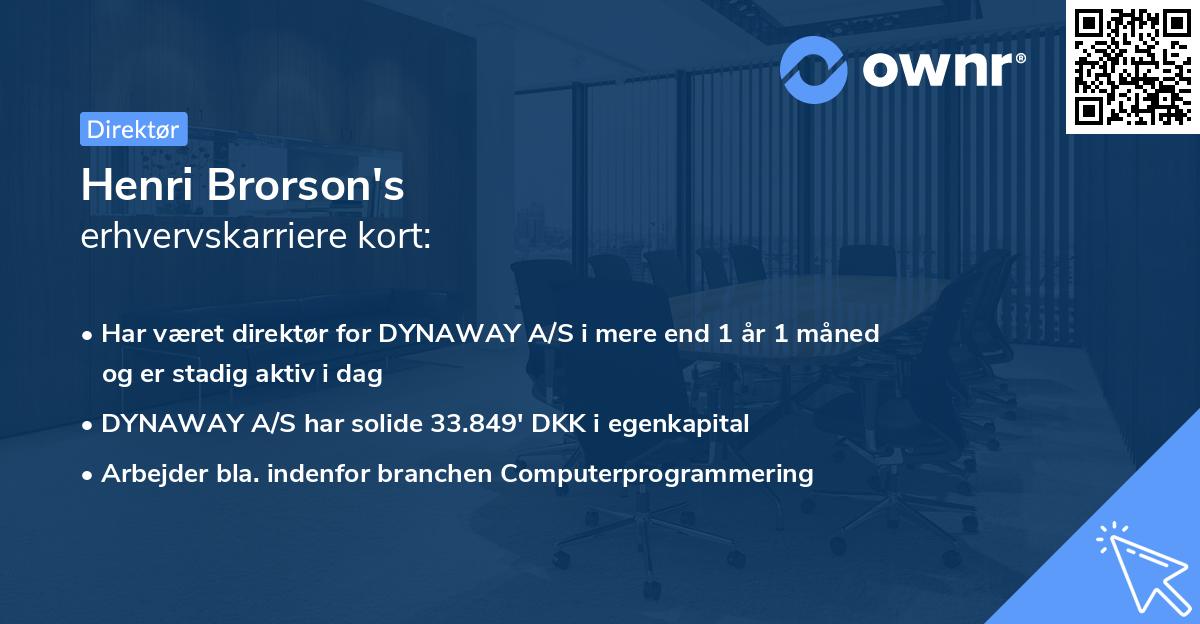 ownr®

Direktør

Henri Brorson's
erhvervskarriere kort:

• Har været direktør for DYNAWAY A/S i mere end 1 år 1 måned og er stadig aktiv i dag
• DYNAWAY A/S har solide 33.849' DKK i egenkapital
• Arbejder bla. indenfor branchen Computerprogrammering